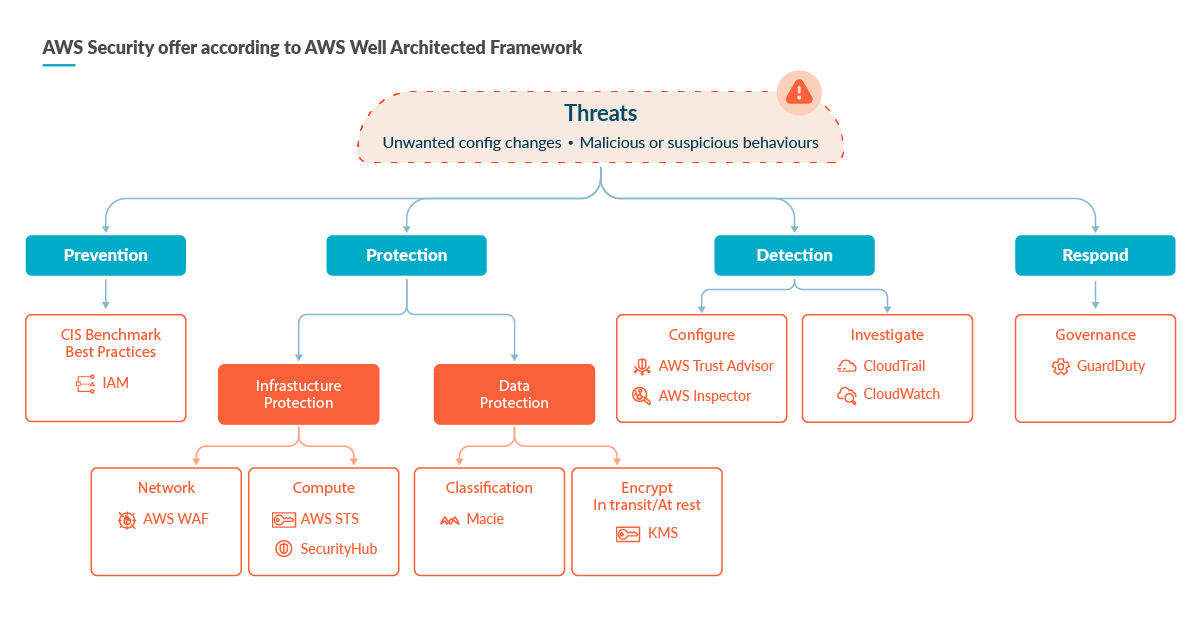 AWS Security offer according to AWS Well Architected Framework

Threats

Unwanted config changes • Malicious or suspicious behaviours

Prevention

CIS Benchmark Best Practices

IAM

Protection

Infrastucture Protection

Network

AWS WAF

Compute

AWS STS

SecurityHub

Data Protection

Classification

Macie

Encrypt In transit/At rest

KMS

Detection

Configure

AWS Trust Advisor

AWS Inspector

Investigate

CloudTrail

CloudWatch

Respond

Governance

GuardDuty